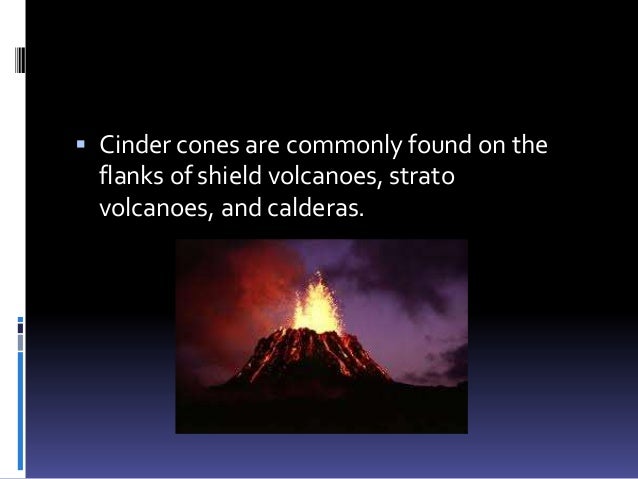 ▪ Cinder cones are commonly found on the flanks of shield volcanoes, strato volcanoes, and calderas.